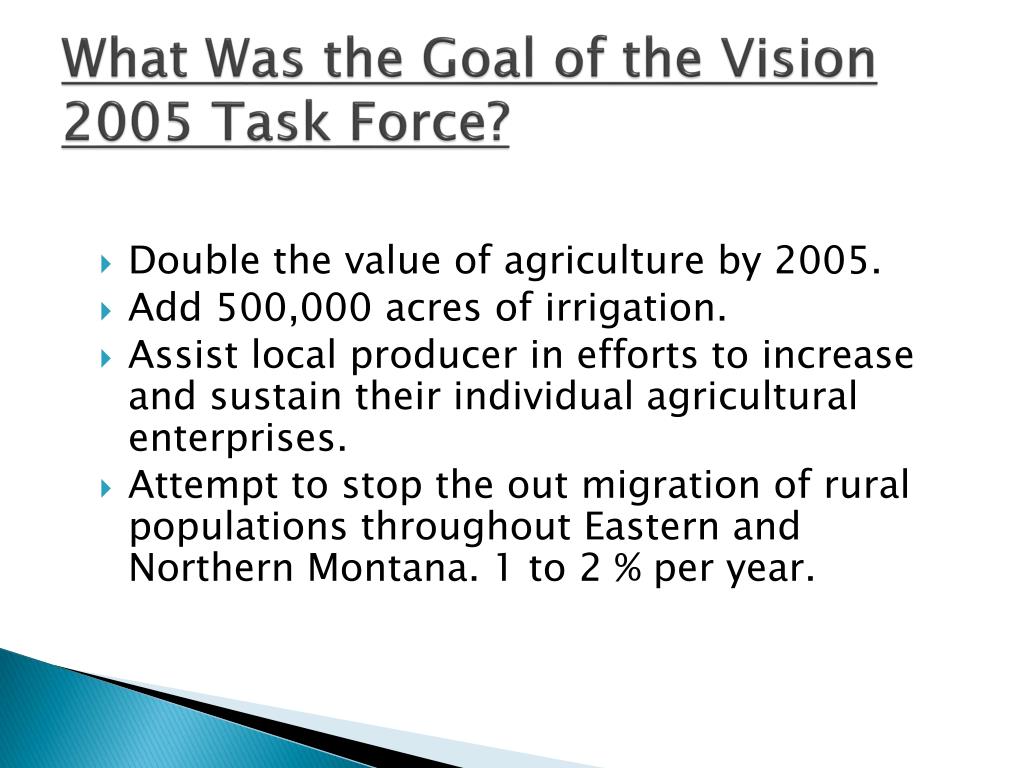 What Was the Goal of the Vision 2005 Task Force?

Double the value of agriculture by 2005.
Add 500,000 acres of irrigation.
Assist local producer in efforts to increase and sustain their individual agricultural enterprises.
Attempt to stop the out migration of rural populations throughout Eastern and Northern Montana. 1 to 2 % per year.